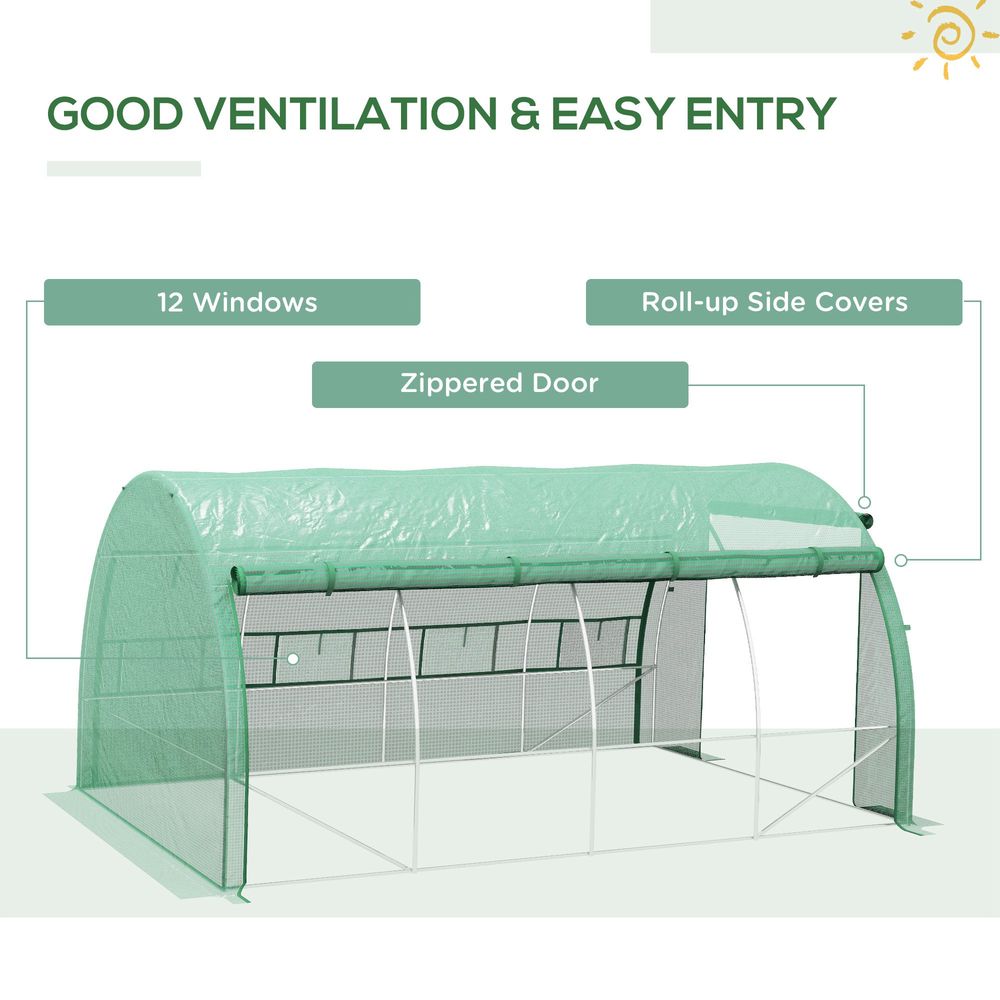 GOOD VENTILATION & EASY ENTRY

12 Windows

Roll-up Side Covers

Zippered Door